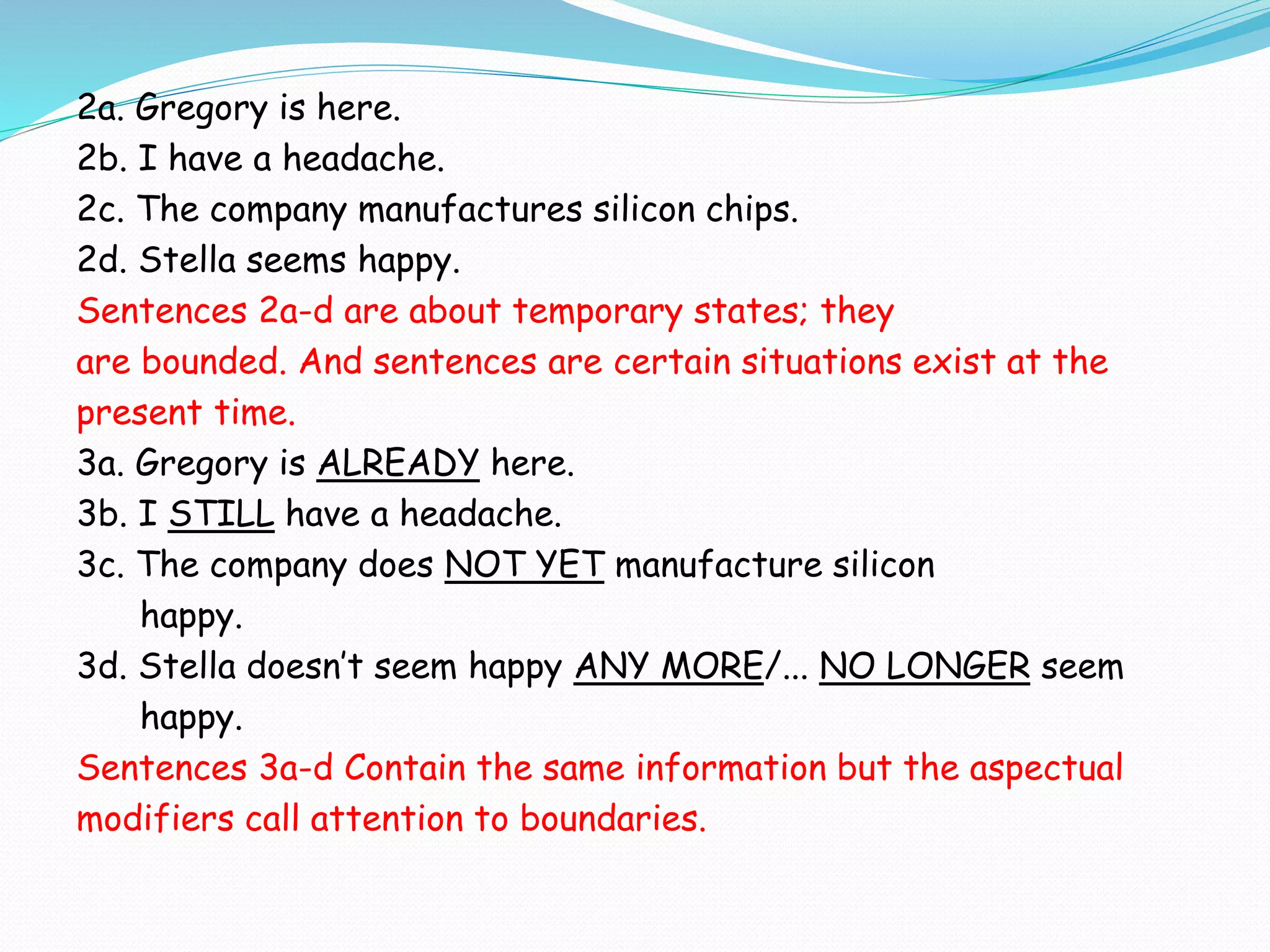 2a. Gregory is here.
2b. I have a headache.
2c. The company manufactures silicon chips.
2d. Stella seems happy.
Sentences 2a-d are about temporary states; they are bounded. And sentences are certain situations exist at the present time.
3a. Gregory is ALREADY here.
3b. I STILL have a headache.
3c. The company does NOT YET manufacture silicon happy.
3d. Stella doesn't seem happy ANY MORE/... NO LONGER seem happy.
Sentences 3a-d Contain the same information but the aspectual modifiers call attention to boundaries.